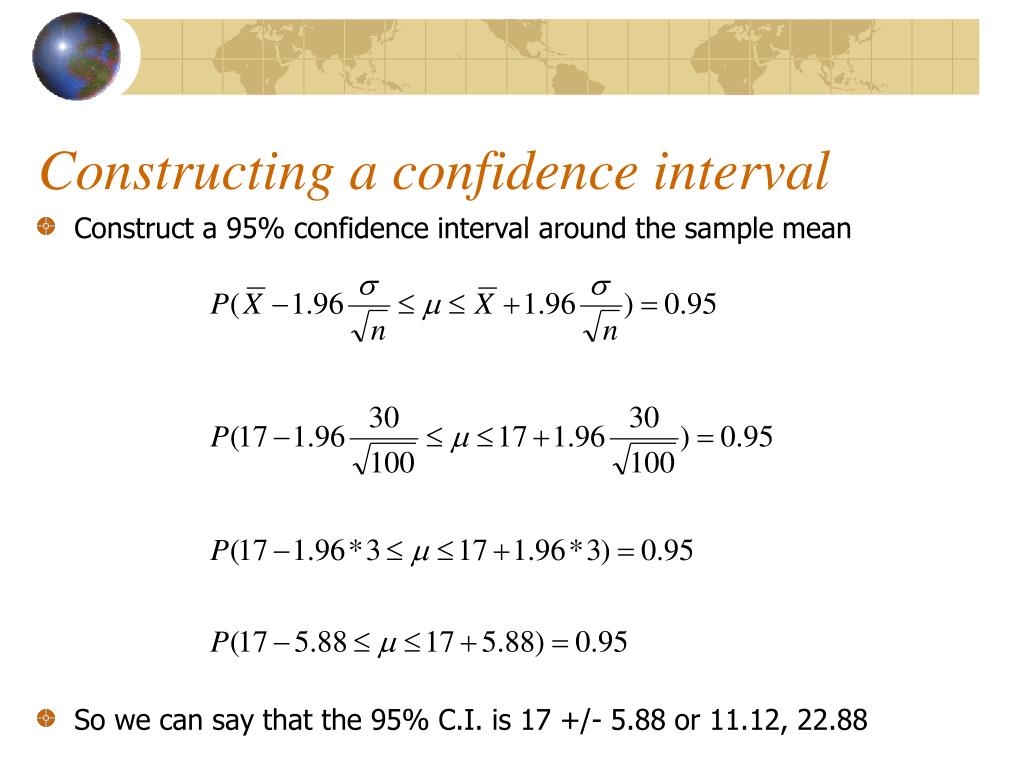 Constructing a confidence interval

Construct a 95% confidence interval around the sample mean

$P(\overline{X} - 1.96\frac{\sigma}{\sqrt{n}} \leq \mu \leq \overline{X} + 1.96\frac{\sigma}{\sqrt{n}}) = 0.95$

$P(17 - 1.96\frac{30}{\sqrt{100}} \leq \mu \leq 17 + 1.96\frac{30}{\sqrt{100}}) = 0.95$

$P(17 - 1.96 * 3 \leq \mu \leq 17 + 1.96 * 3) = 0.95$

$P(17 - 5.88 \leq \mu \leq 17 + 5.88) = 0.95$

So we can say that the 95% C.I. is 17 +/- 5.88 or 11.12, 22.88